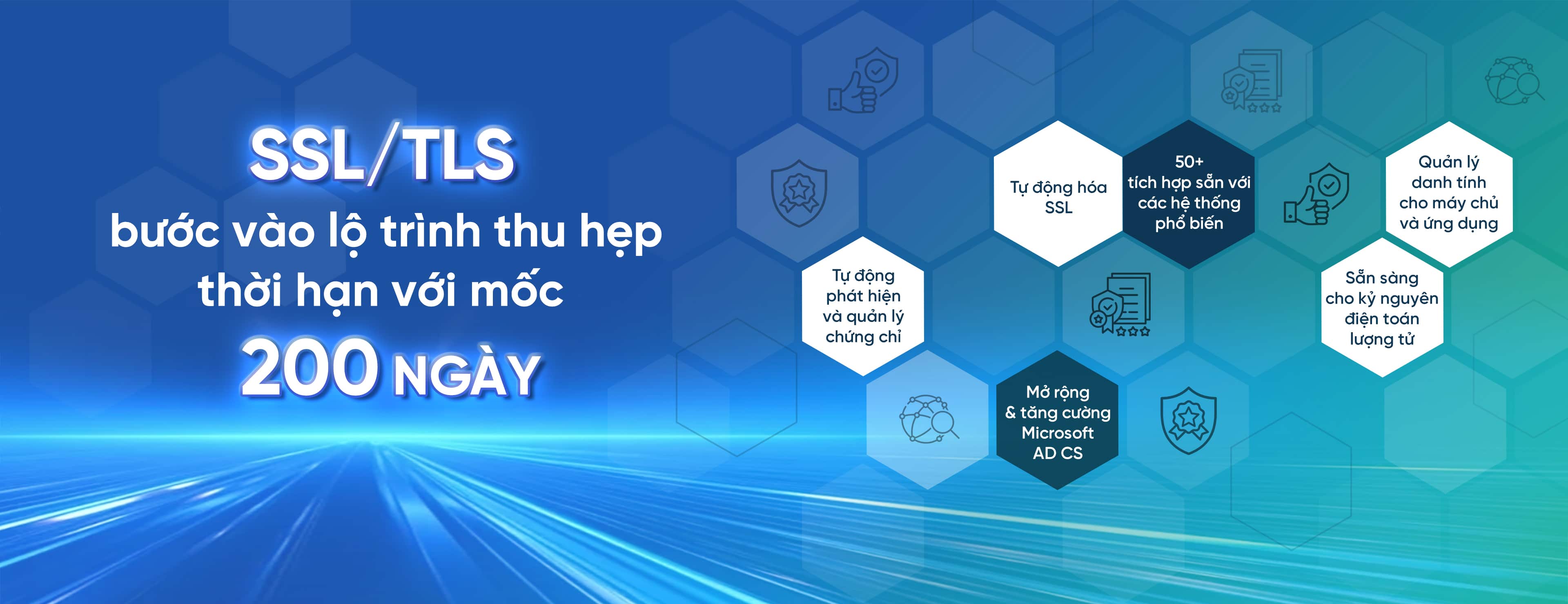 SSL/TLS
bước vào lộ trình thu hẹp thời hạn với mốc
200 NGÀY

Tự động hóa SSL

50+ tích hợp sẵn với các hệ thống phổ biến

Quản lý danh tính cho máy chủ và ứng dụng

Tự động phát hiện và quản lý chứng chỉ

Sẵn sàng cho kỷ nguyên điện toán lượng tử

Mở rộng & tăng cường Microsoft AD CS